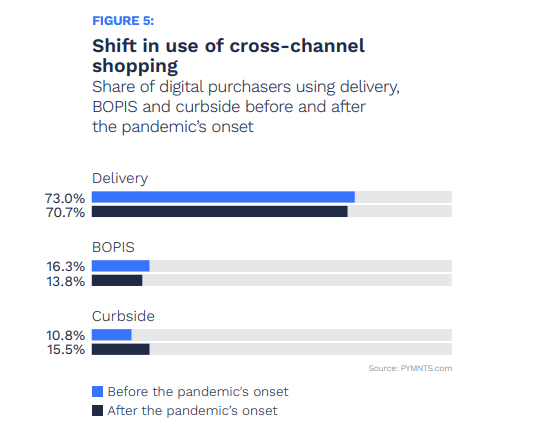 FIGURE 5:

Shift in use of cross-channel shopping

Share of digital purchasers using delivery, BOPIS and curbside before and after the pandemic's onset

Delivery

73.0%

70.7%

BOPIS

16.3%

13.8%

Curbside

10.8%

15.5%

Source: PYMNTS.com

Before the pandemic's onset

After the pandemic's onset